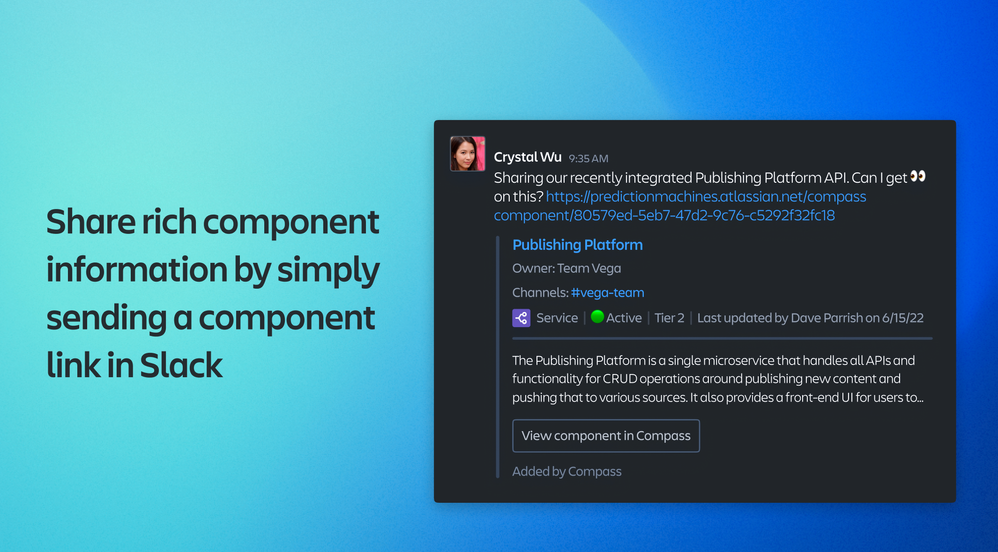 Share rich component information by simply sending a component link in Slack

Crystal Wu 9:35 AM
Sharing our recently integrated Publishing Platform API. Can I get 👀 on this? https://predictionmachines.atlassian.net/compass component/80579ed-5eb7-47d2-9c76-c5292f32fc18

Publishing Platform
Owner: Team Vega
Channels: #vega-team
Service | Active | Tier 2 | Last updated by Dave Parrish on 6/15/22

The Publishing Platform is a single microservice that handles all APIs and functionality for CRUD operations around publishing new content and pushing that to various sources. It also provides a front-end UI for users to...

View component in Compass

Added by Compass